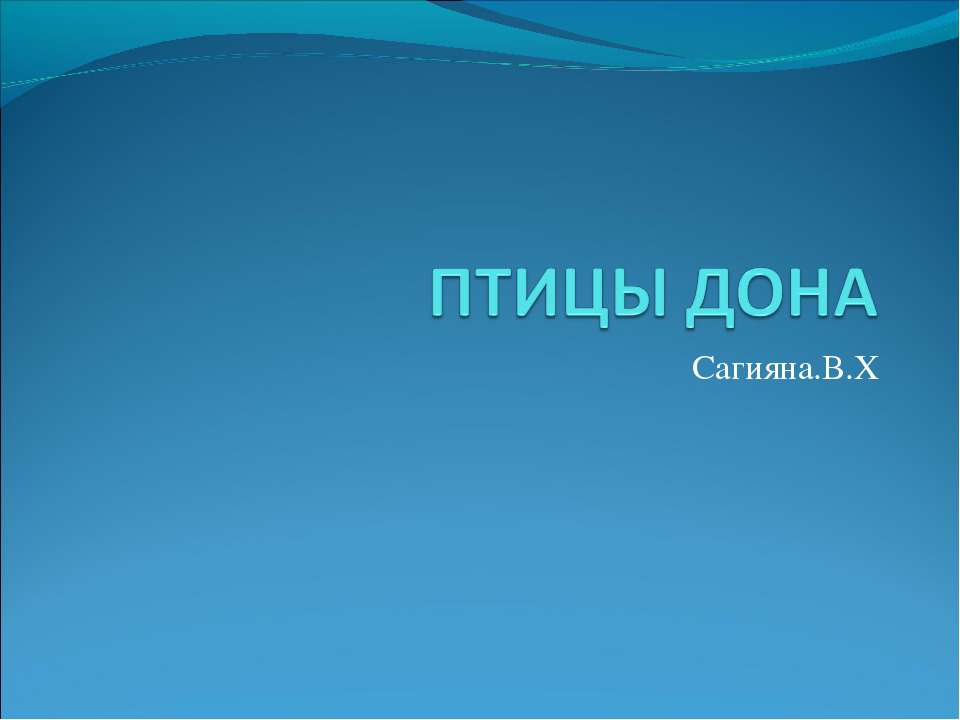 ПТИЦЫ ДОНА

Сагияна.В.Х